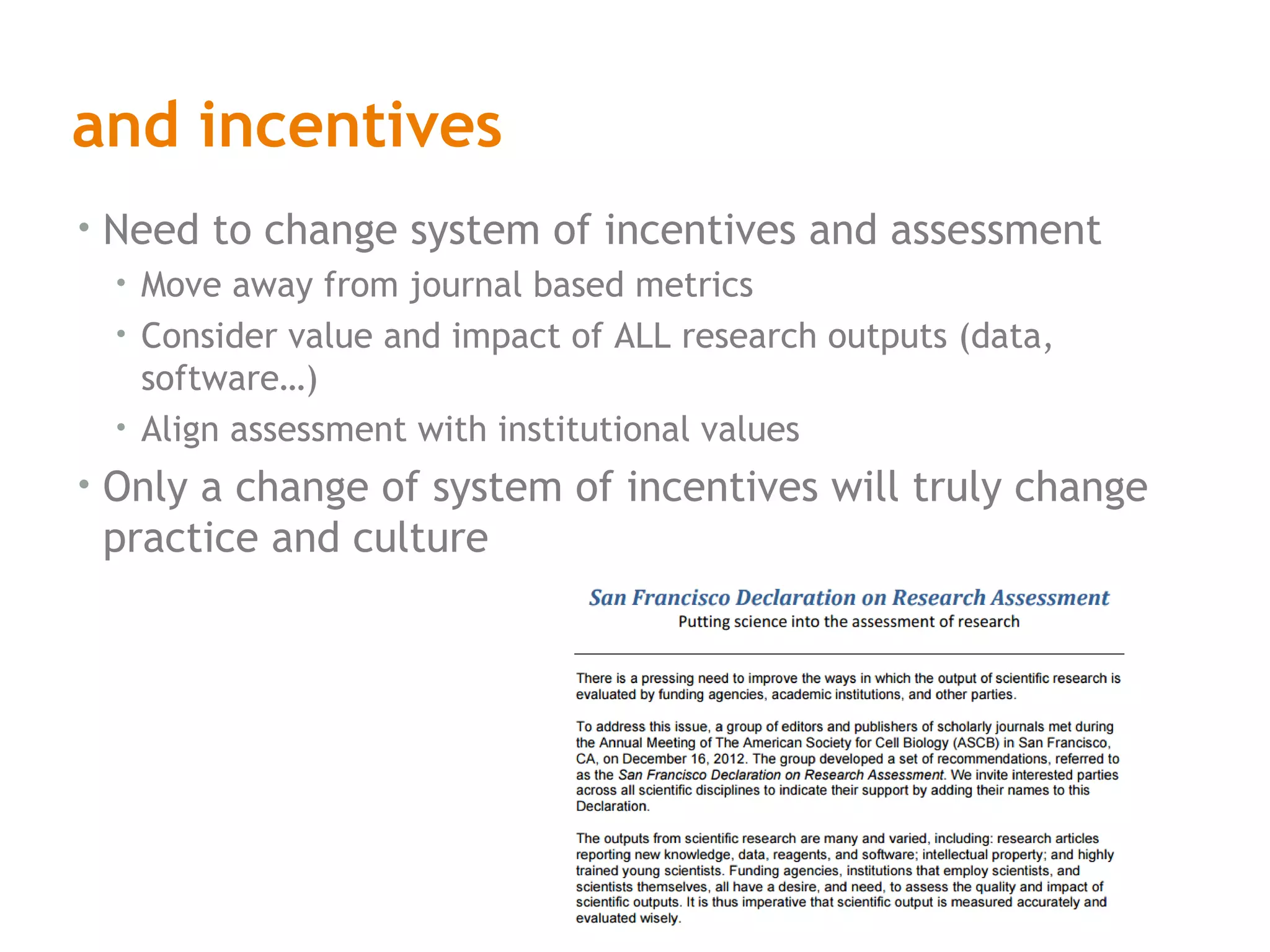 and incentives

• Need to change system of incentives and assessment
  • Move away from journal based metrics
  • Consider value and impact of ALL research outputs (data, software…)
  • Align assessment with institutional values
• Only a change of system of incentives will truly change practice and culture

San Francisco Declaration on Research Assessment
Putting science into the assessment of research

There is a pressing need to improve the ways in which the output of scientific research is evaluated by funding agencies, academic institutions, and other parties.

To address this issue, a group of editors and publishers of scholarly journals met during the Annual Meeting of The American Society for Cell Biology (ASCB) in San Francisco, CA, on December 16, 2012. The group developed a set of recommendations, referred to as the San Francisco Declaration on Research Assessment. We invite interested parties across all scientific disciplines to indicate their support by adding their names to this Declaration.

The outputs from scientific research are many and varied, including: research articles reporting new knowledge, data, reagents, and software; intellectual property; and highly trained young scientists. Funding agencies, institutions that employ scientists, and scientists themselves, all have a desire, and need, to assess the quality and impact of scientific outputs. It is thus imperative that scientific output is measured accurately and evaluated wisely.